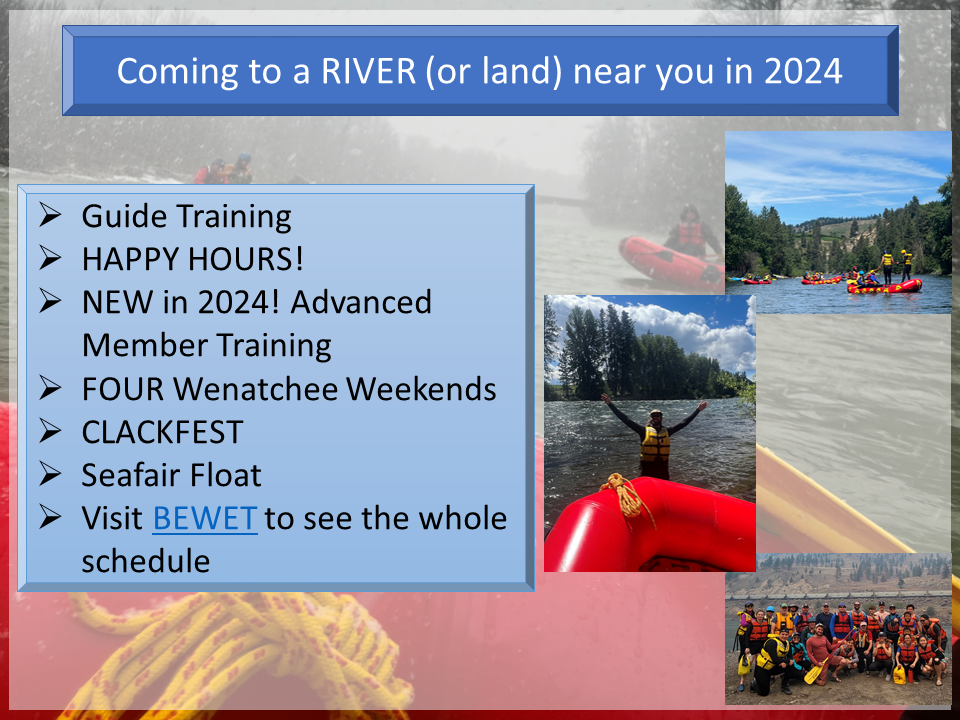 Coming to a RIVER (or land) near you in 2024

➢ Guide Training
➢ HAPPY HOURS!
➢ NEW in 2024! Advanced Member Training
➢ FOUR Wenatchee Weekends
➢ CLACKFEST
➢ Seafair Float
➢ Visit BEWET to see the whole schedule